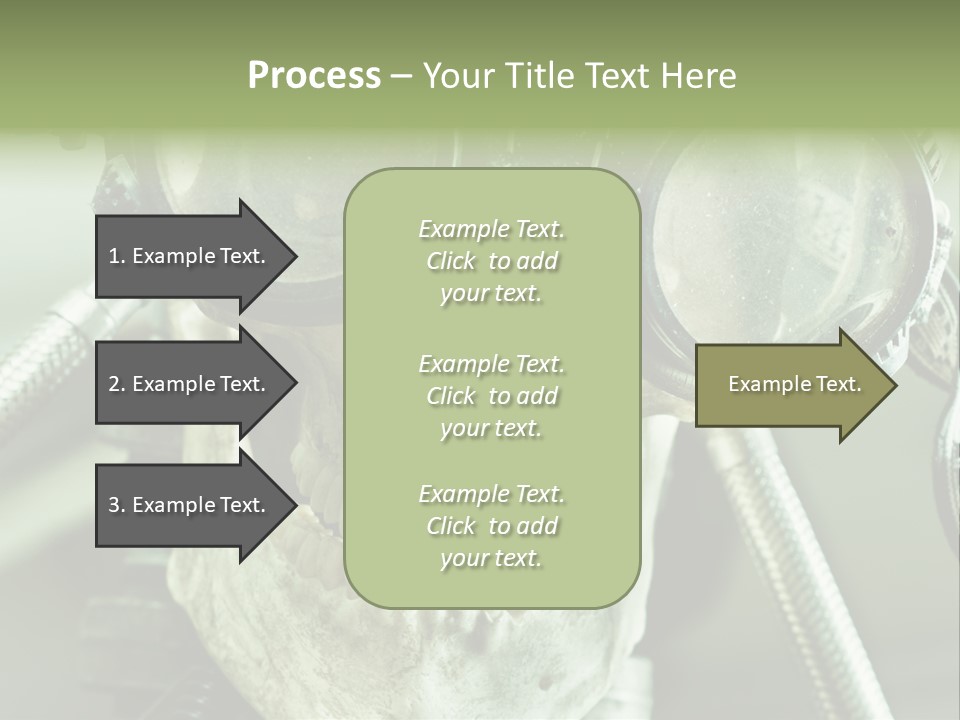 Process – Your Title Text Here

1. Example Text.

2. Example Text.

3. Example Text.

Example Text. Click to add your text.

Example Text. Click to add your text.

Example Text. Click to add your text.

Example Text.